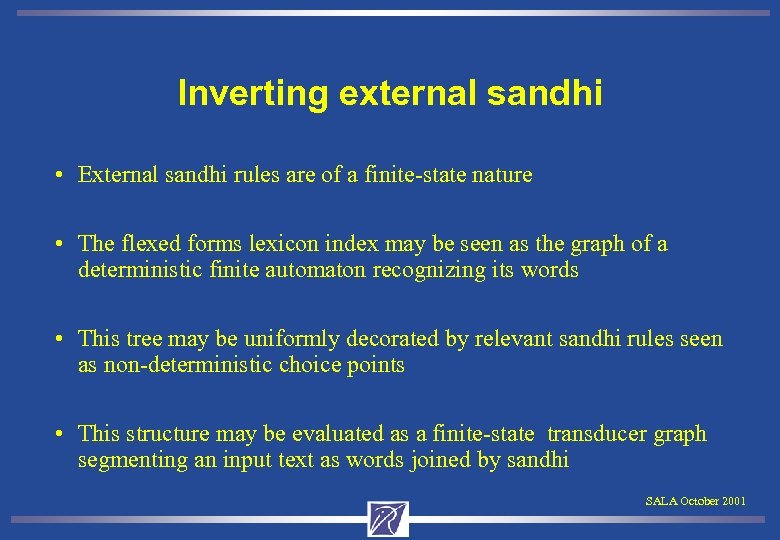 Inverting external sandhi

• External sandhi rules are of a finite-state nature

• The flexed forms lexicon index may be seen as the graph of a deterministic finite automaton recognizing its words

• This tree may be uniformly decorated by relevant sandhi rules seen as non-deterministic choice points

• This structure may be evaluated as a finite-state transducer graph segmenting an input text as words joined by sandhi

SALA October 2001